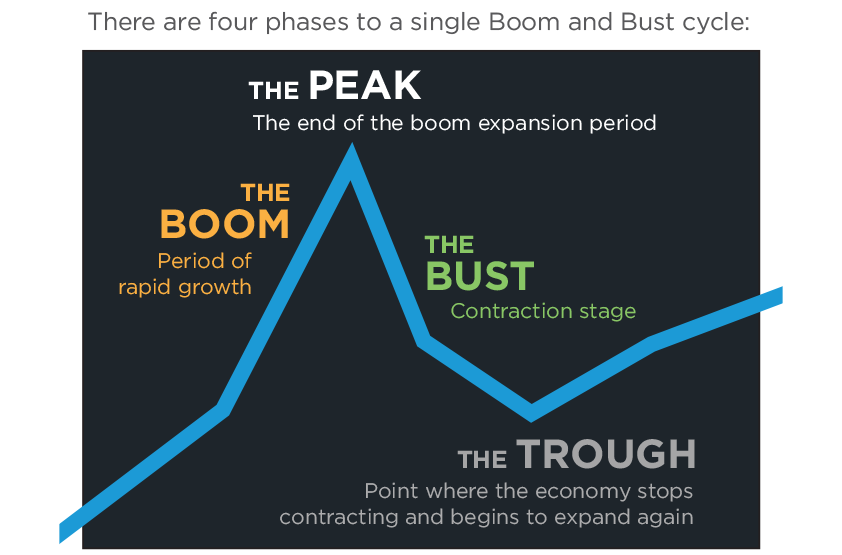 There are four phases to a single Boom and Bust cycle:

THE PEAK
The end of the boom expansion period

THE BOOM
Period of rapid growth

THE BUST
Contraction stage

THE TROUGH
Point where the economy stops contracting and begins to expand again